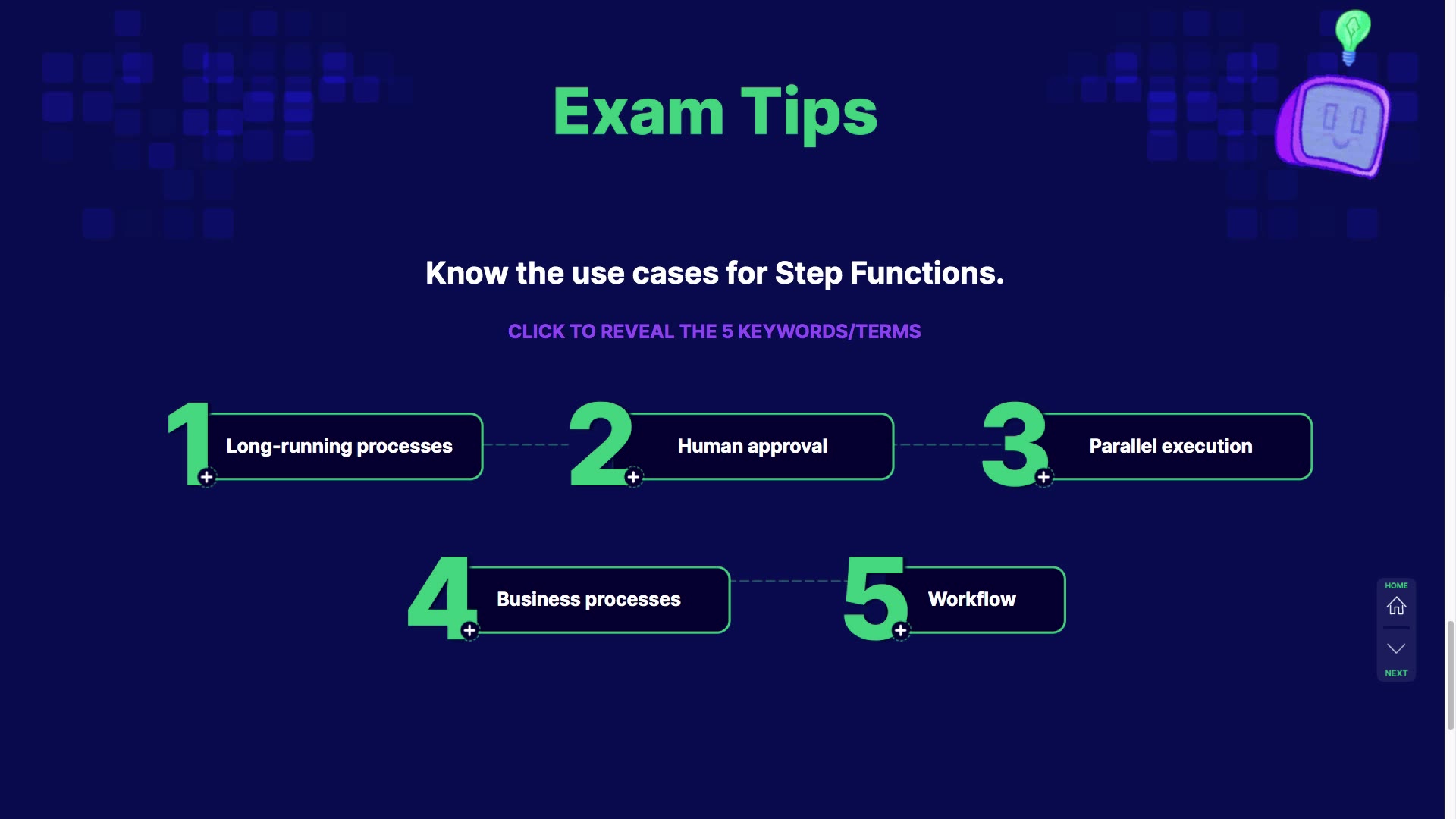 Exam Tips

Know the use cases for Step Functions.

CLICK TO REVEAL THE 5 KEYWORDS/TERMS

1 Long-running processes

2 Human approval

3 Parallel execution

4 Business processes

5 Workflow

HOME

NEXT